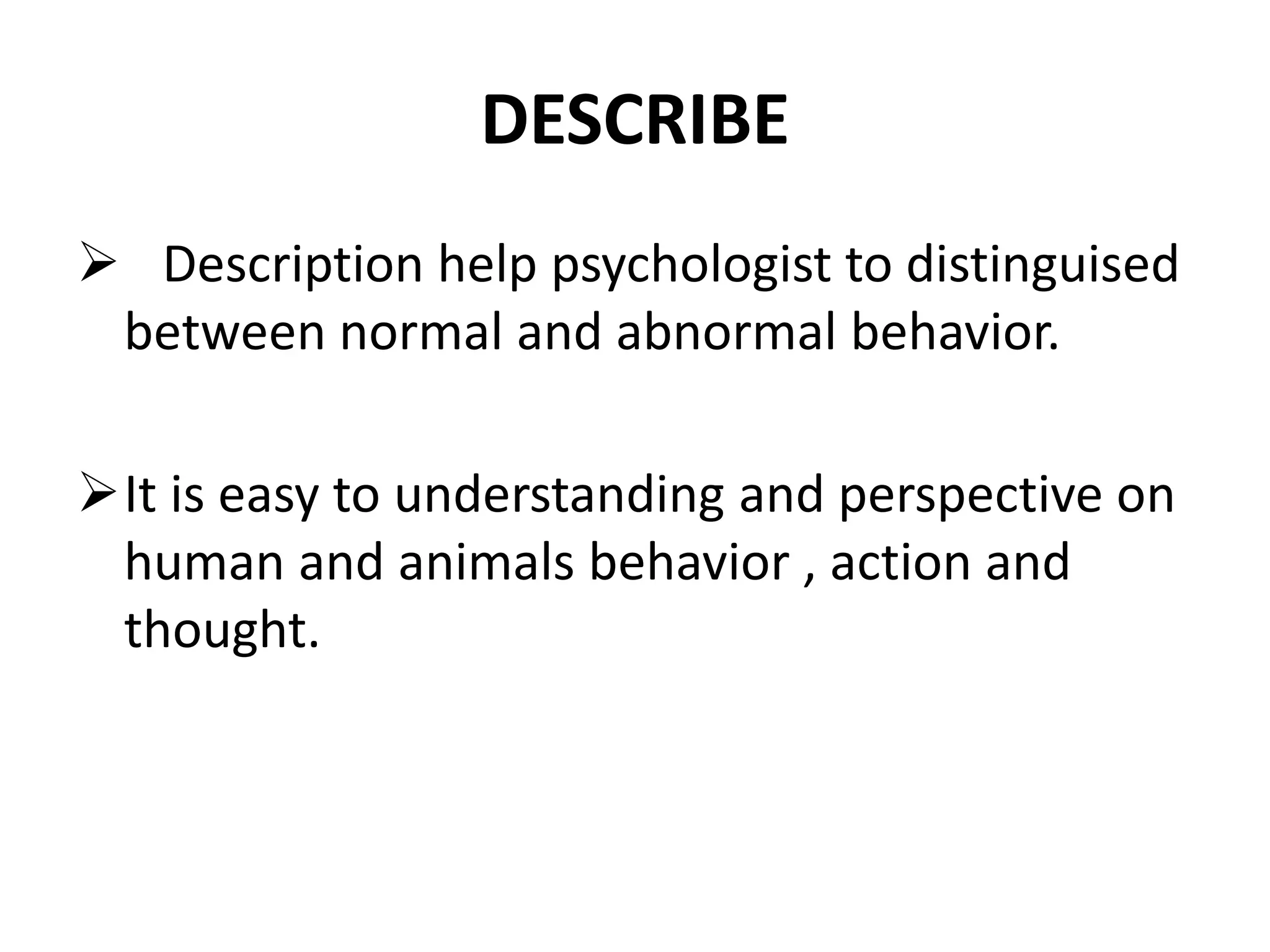 DESCRIBE

➢ Description help psychologist to distinguised between normal and abnormal behavior.

➢ It is easy to understanding and perspective on human and animals behavior , action and thought.